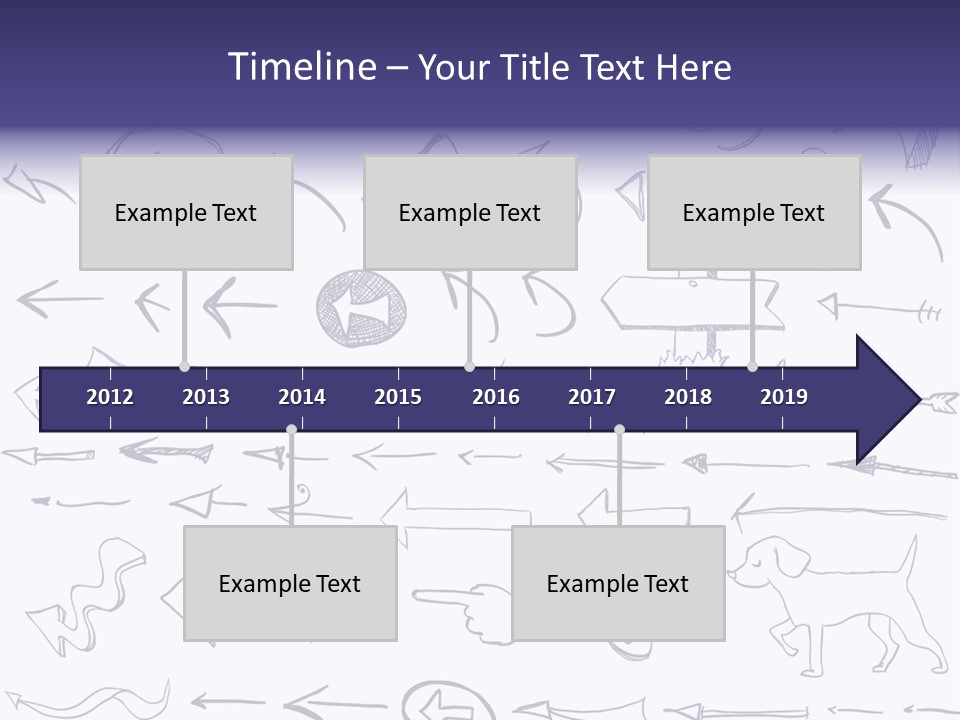 Timeline – Your Title Text Here

Example Text

Example Text

Example Text

2012 2013 2014 2015 2016 2017 2018 2019

Example Text

Example Text